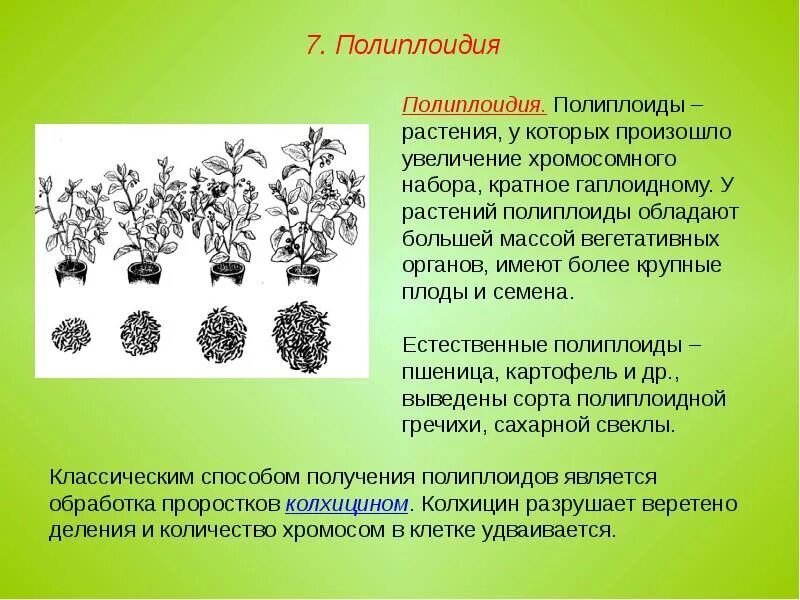 7. Полиплоидия

Полиплоидия. Полиплоиды – растения, у которых произошло увеличение хромосомного набора, кратное гаплоидному. У растений полиплоиды обладают большей массой вегетативных органов, имеют более крупные плоды и семена.

Естественные полиплоиды – пшеница, картофель и др., выведены сорта полиплоидной гречихи, сахарной свеклы.

Классическим способом получения полиплоидов является обработка проростков колхицином. Колхицин разрушает веретено деления и количество хромосом в клетке удваивается.